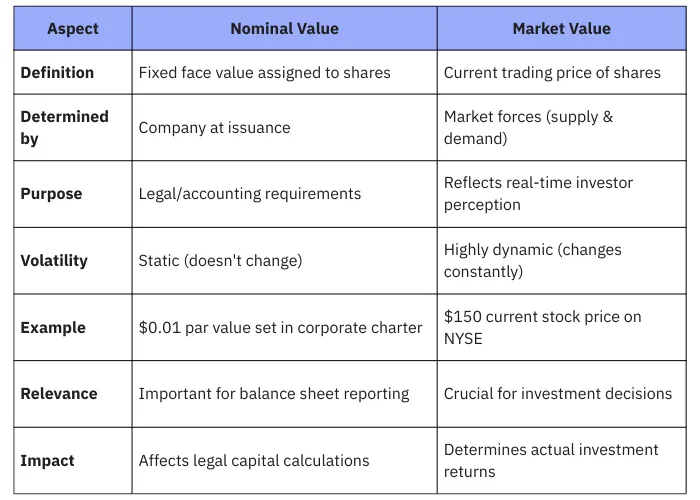 | Aspect | Nominal Value | Market Value |
|---|---|---|
| Definition | Fixed face value assigned to shares | Current trading price of shares |
| Determined by | Company at issuance | Market forces (supply & demand) |
| Purpose | Legal/accounting requirements | Reflects real-time investor perception |
| Volatility | Static (doesn't change) | Highly dynamic (changes constantly) |
| Example | \$0.01 par value set in corporate charter | \$150 current stock price on NYSE |
| Relevance | Important for balance sheet reporting | Crucial for investment decisions |
| Impact | Affects legal capital calculations | Determines actual investment returns |